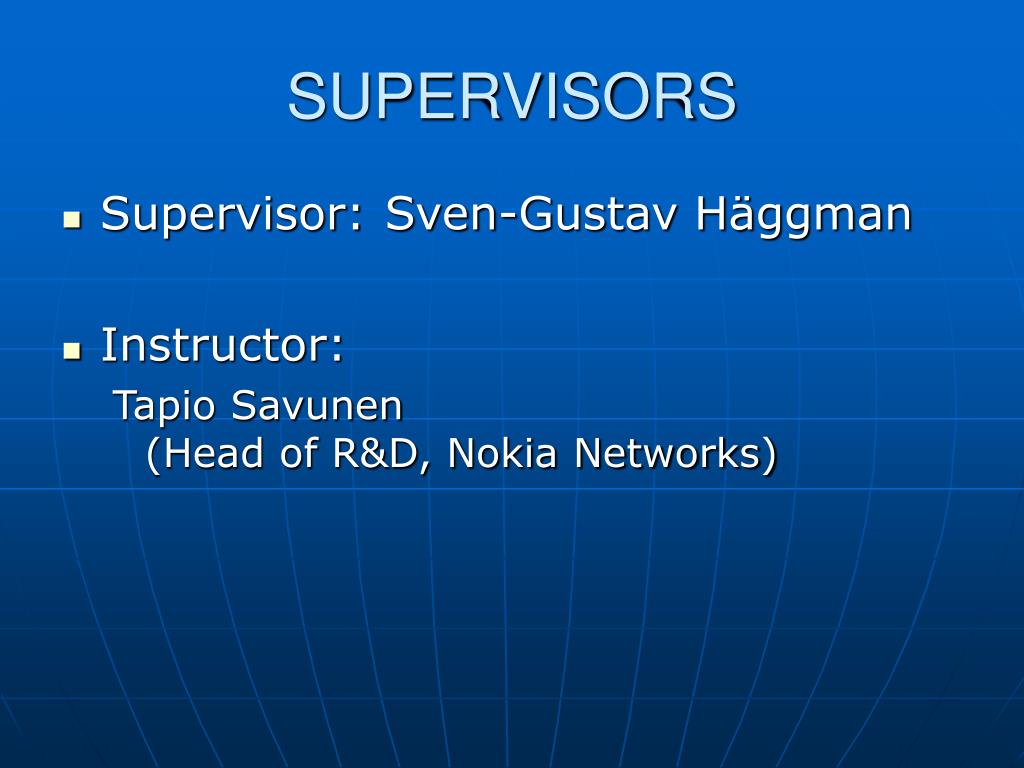 SUPERVISORS

Supervisor: Sven-Gustav Häggman

Instructor:
Tapio Savunen
(Head of R&D, Nokia Networks)